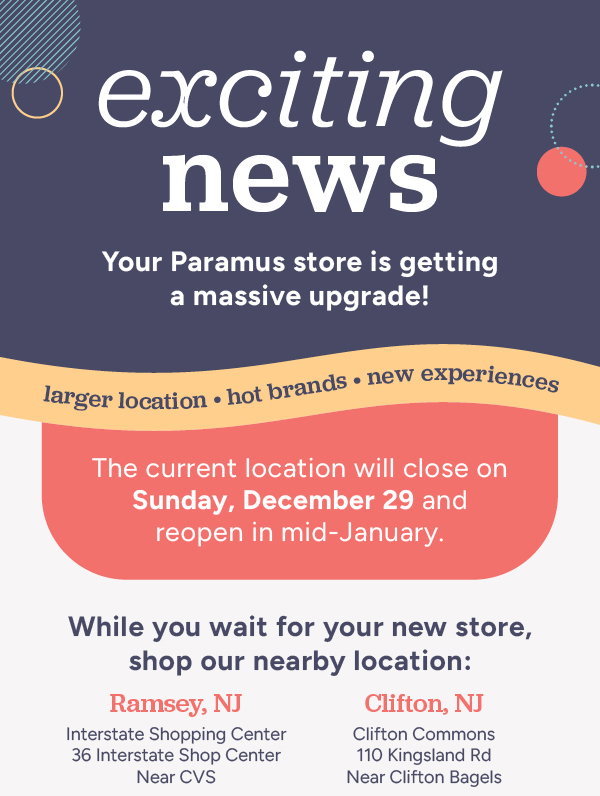 exciting news

Your Paramus store is getting a massive upgrade!

larger location • hot brands • new experiences

The current location will close on Sunday, December 29 and reopen in mid-January.

While you wait for your new store, shop our nearby location:

Ramsey, NJ
Interstate Shopping Center
36 Interstate Shop Center
Near CVS

Clifton, NJ
Clifton Commons
110 Kingsland Rd
Near Clifton Bagels